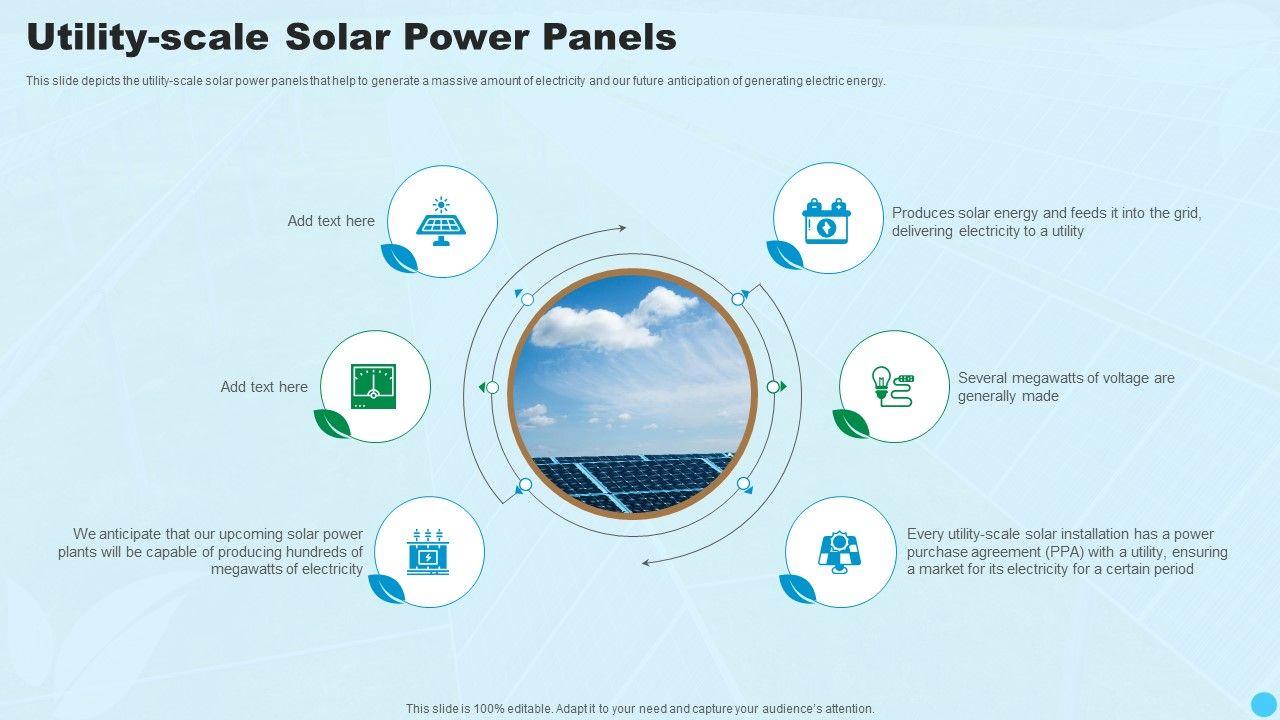 Utility-scale Solar Power Panels

This slide depicts the utility-scale solar power panels that help to generate a massive amount of electricity and our future anticipation of generating electric energy.

Add text here

Add text here

We anticipate that our upcoming solar power plants will be capable of producing hundreds of megawatts of electricity

Produces solar energy and feeds it into the grid, delivering electricity to a utility

Several megawatts of voltage are generally made

Every utility-scale solar installation has a power purchase agreement (PPA) with a utility, ensuring a market for its electricity for a certain period

This slide is 100% editable. Adapt it to your need and capture your audience's attention.